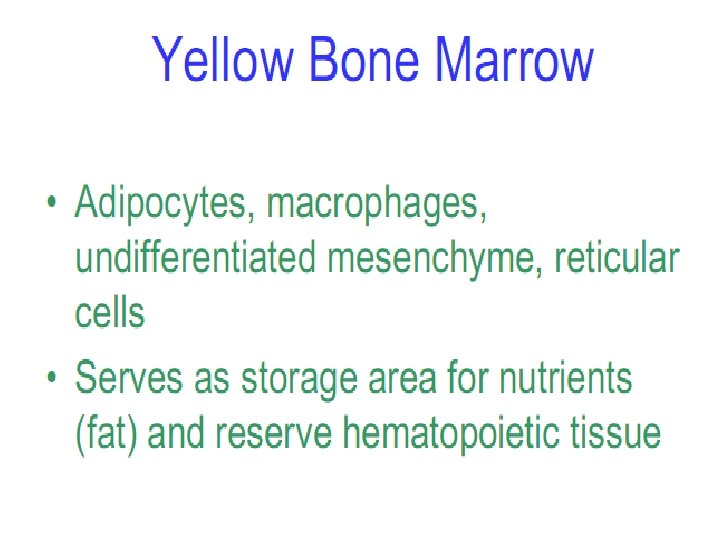 Yellow Bone Marrow

• Adipocytes, macrophages, undifferentiated mesenchyme, reticular cells

• Serves as storage area for nutrients (fat) and reserve hematopoietic tissue